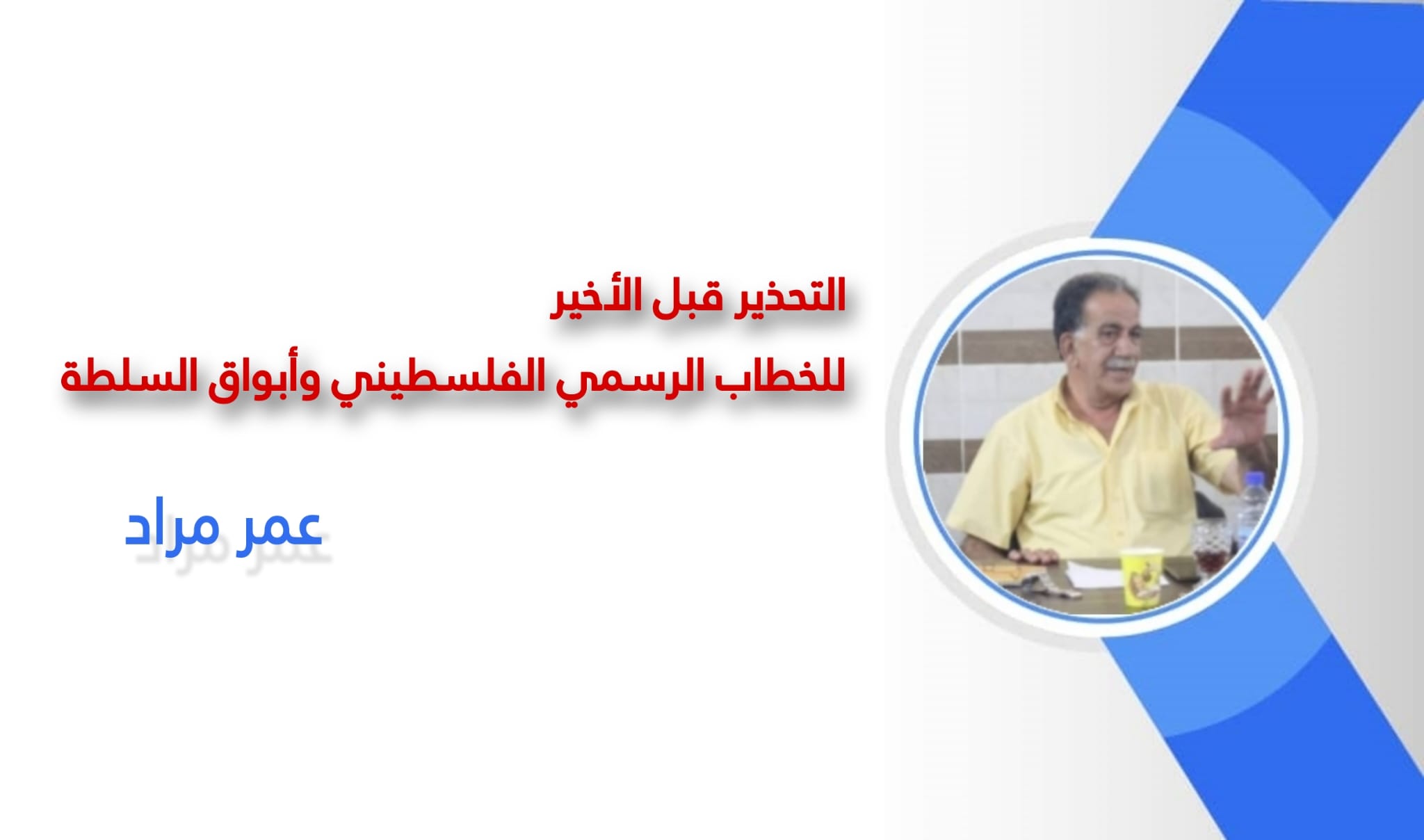 التحذير قبل الأخير
للخطاب الرسمي الفلسطيني وأبواق السلطة

عمر مراد